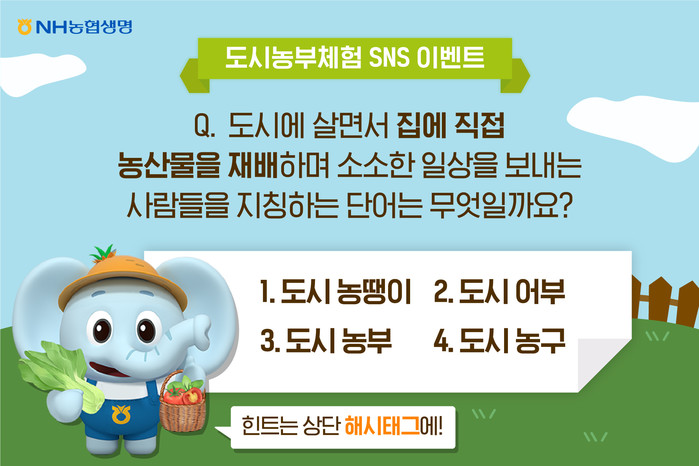 NH농협생명

도시농부체험 SNS 이벤트

Q. 도시에 살면서 집에 직접 농산물을 재배하며 소소한 일상을 보내는 사람들을 지칭하는 단어는 무엇일까요?

1. 도시 농땡이
2. 도시 어부
3. 도시 농부
4. 도시 농구

힌트는 상단 해시태그에!